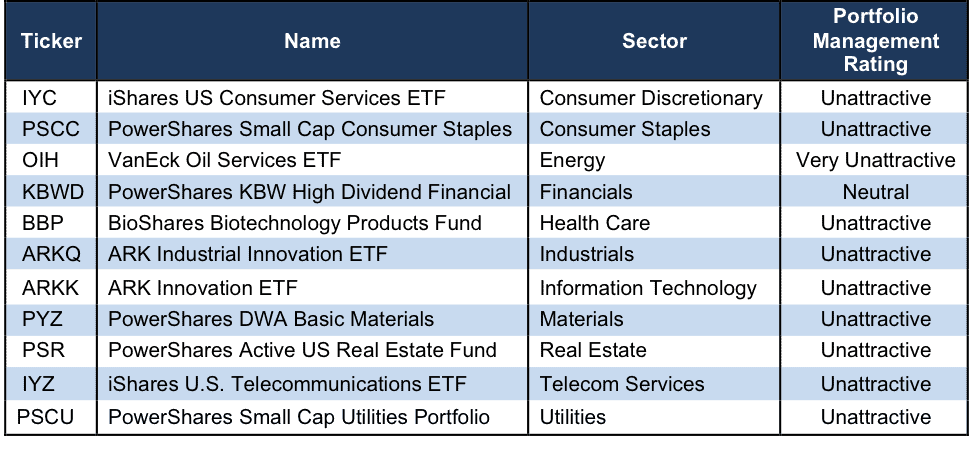 | Ticker | Name | Sector | Portfolio Management Rating |
|---|---|---|---|
| IYC | iShares US Consumer Services ETF | Consumer Discretionary | Unattractive |
| PSCC | PowerShares Small Cap Consumer Staples | Consumer Staples | Unattractive |
| OIH | VanEck Oil Services ETF | Energy | Very Unattractive |
| KBWD | PowerShares KBW High Dividend Financial | Financials | Neutral |
| BBP | BioShares Biotechnology Products Fund | Health Care | Unattractive |
| ARKQ | ARK Industrial Innovation ETF | Industrials | Unattractive |
| ARKK | ARK Innovation ETF | Information Technology | Unattractive |
| PYZ | PowerShares DWA Basic Materials | Materials | Unattractive |
| PSR | PowerShares Active US Real Estate Fund | Real Estate | Unattractive |
| IYZ | iShares U.S. Telecommunications ETF | Telecom Services | Unattractive |
| PSCU | PowerShares Small Cap Utilities Portfolio | Utilities | Unattractive |